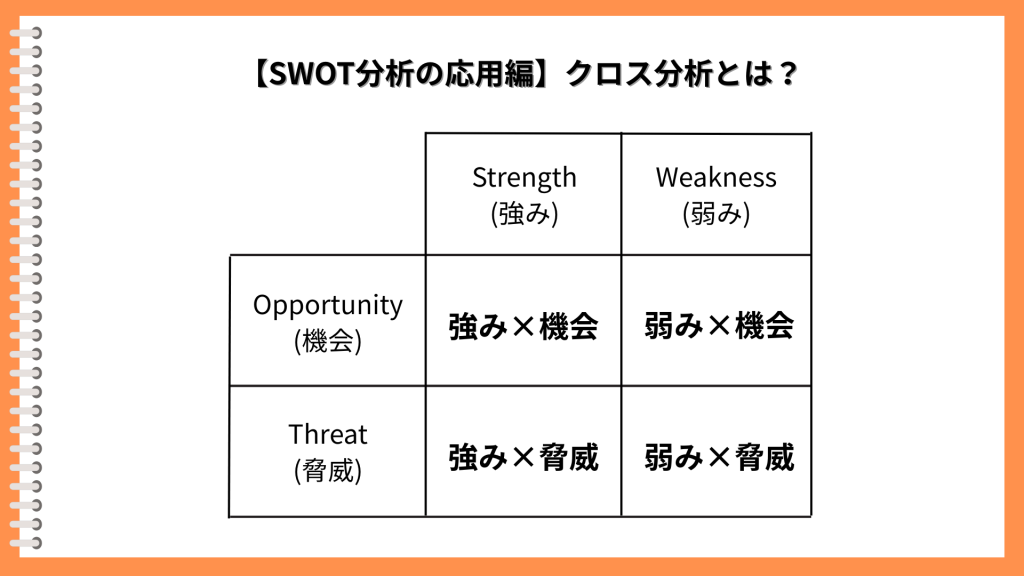 【SWOT分析の応用編】クロス分析とは？

| | Strength (強み) | Weakness (弱み) |
|---|---|---|
| Opportunity (機会) | 強み×機会 | 弱み×機会 |
| Threat (脅威) | 強み×脅威 | 弱み×脅威 |